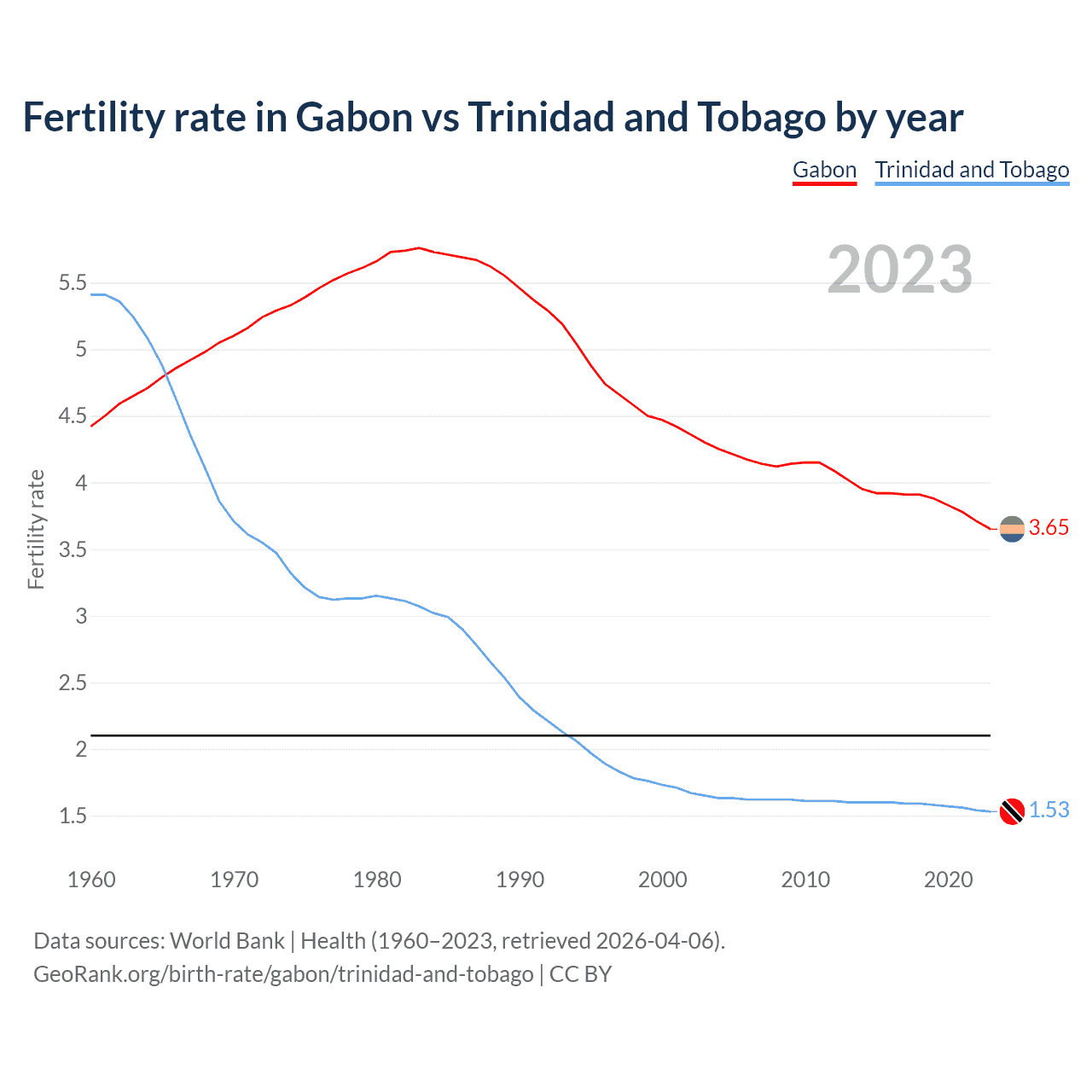 Fertility rate in Gabon vs Trinidad and Tobago by year

Gabon Trinidad and Tobago

2023

Fertility rate

5.5
5
4.5
4
3.5
3
2.5
2
1.5

3.65
1.53

1960 1970 1980 1990 2000 2010 2020

Data sources: World Bank | Health (1960–2023, retrieved 2026-04-06).
GeoRank.org/birth-rate/gabon/trinidad-and-tobago | CC BY